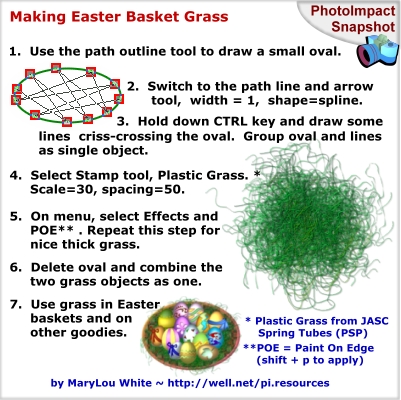 Making Easter Basket Grass

PhotoImpact Snapshot

1. Use the path outline tool to draw a small oval.

2. Switch to the path line and arrow tool, width = 1, shape=spline.

3. Hold down CTRL key and draw some lines criss-crossing the oval. Group oval and lines as single object.

4. Select Stamp tool, Plastic Grass. * Scale=30, spacing=50.

5. On menu, select Effects and POE** . Repeat this step for nice thick grass.

6. Delete oval and combine the two grass objects as one.

7. Use grass in Easter baskets and on other goodies.

* Plastic Grass from JASC Spring Tubes (PSP)
**POE = Paint On Edge (shift + p to apply)

by MaryLou White ~ http://well.net/pi.resources